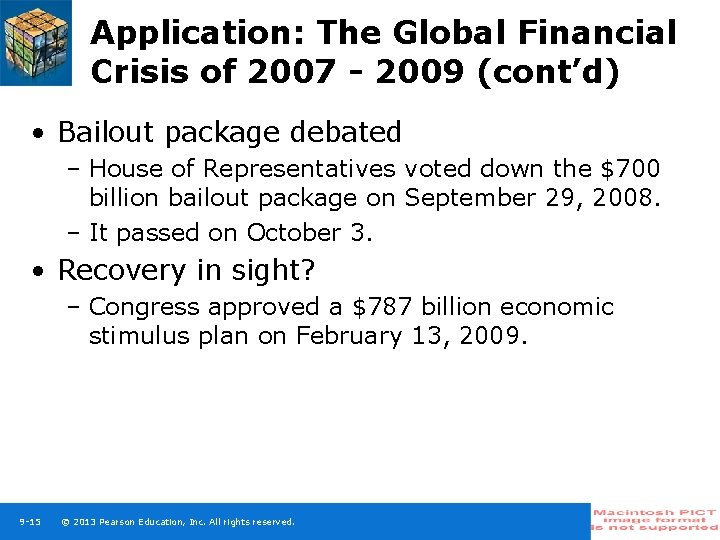 Application: The Global Financial Crisis of 2007 - 2009 (cont'd)

• Bailout package debated
– House of Representatives voted down the \$700 billion bailout package on September 29, 2008.
– It passed on October 3.

• Recovery in sight?
– Congress approved a \$787 billion economic stimulus plan on February 13, 2009.

9-15 © 2013 Pearson Education, Inc. All rights reserved.

Macintosh PICT image format is not supported